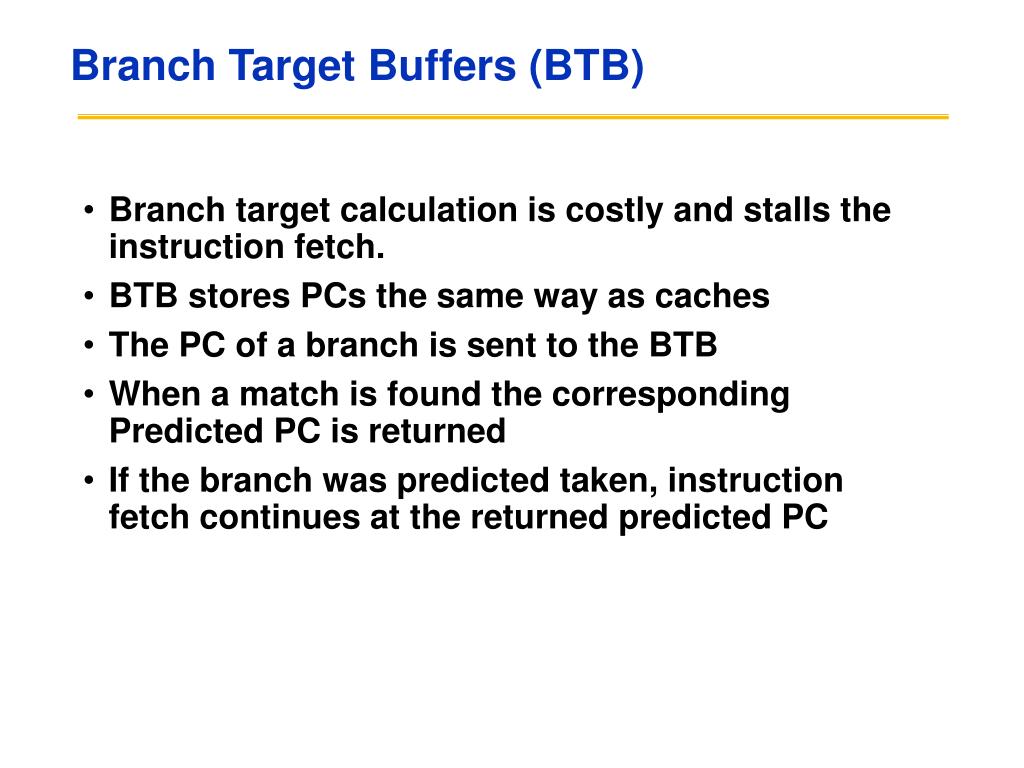 Branch Target Buffers (BTB)

• Branch target calculation is costly and stalls the instruction fetch.
• BTB stores PCs the same way as caches
• The PC of a branch is sent to the BTB
• When a match is found the corresponding Predicted PC is returned
• If the branch was predicted taken, instruction fetch continues at the returned predicted PC